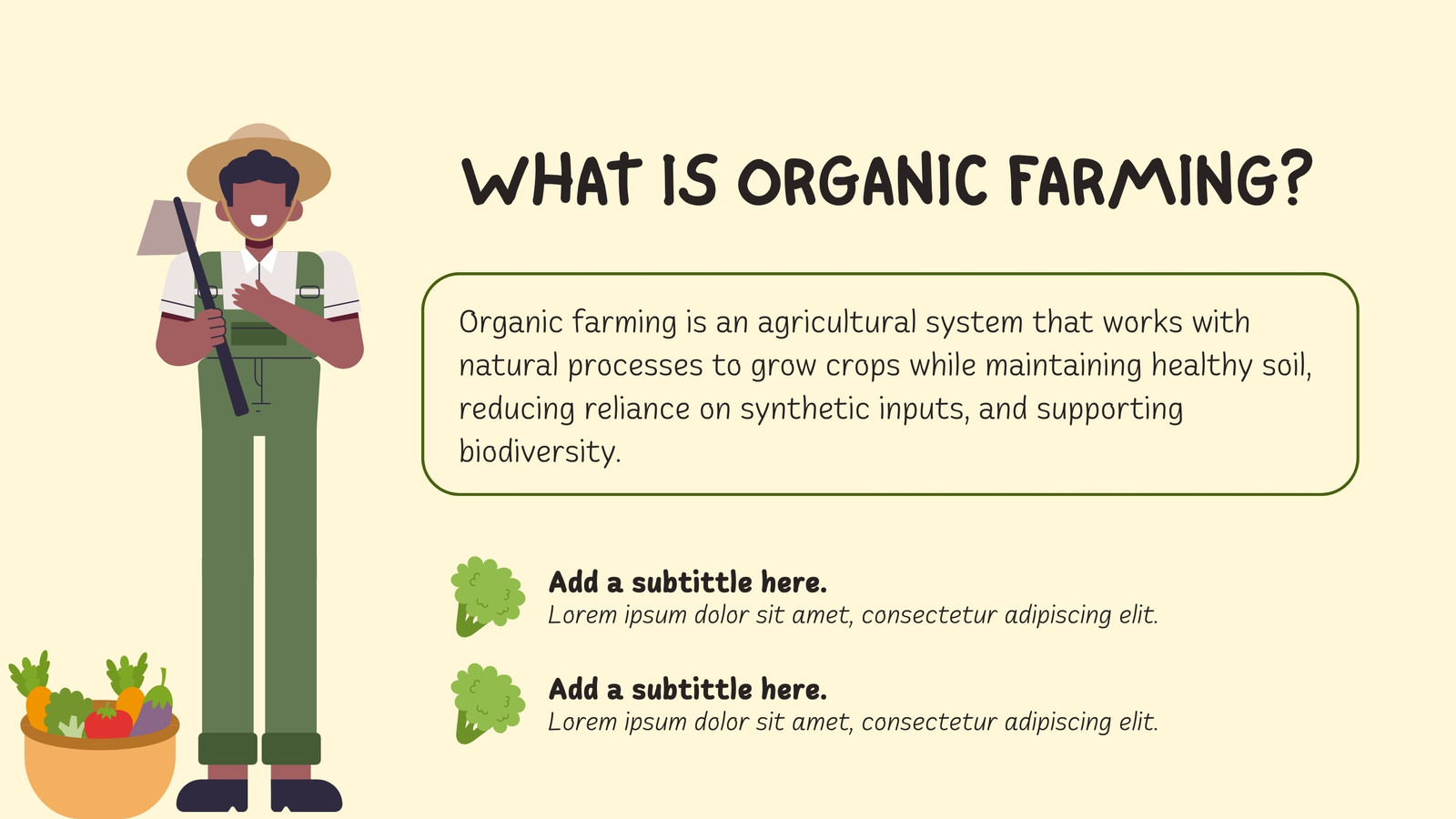 WHAT IS ORGANIC FARMING?

Organic farming is an agricultural system that works with natural processes to grow crops while maintaining healthy soil, reducing reliance on synthetic inputs, and supporting biodiversity.

Add a subtittle here.
Lorem ipsum dolor sit amet, consectetur adipiscing elit.

Add a subtittle here.
Lorem ipsum dolor sit amet, consectetur adipiscing elit.